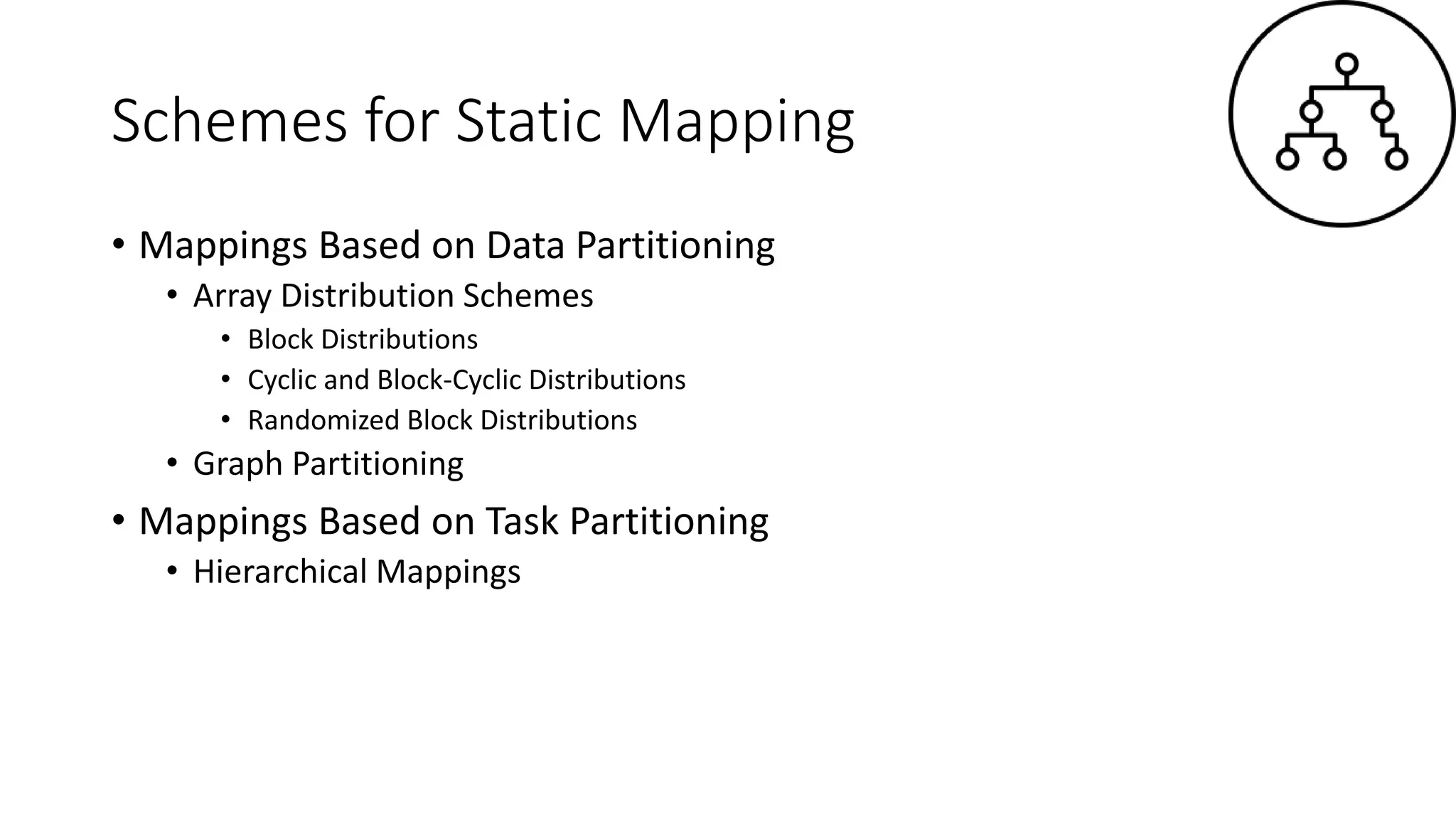 Schemes for Static Mapping

• Mappings Based on Data Partitioning
  • Array Distribution Schemes
    • Block Distributions
    • Cyclic and Block-Cyclic Distributions
    • Randomized Block Distributions
  • Graph Partitioning
• Mappings Based on Task Partitioning
  • Hierarchical Mappings